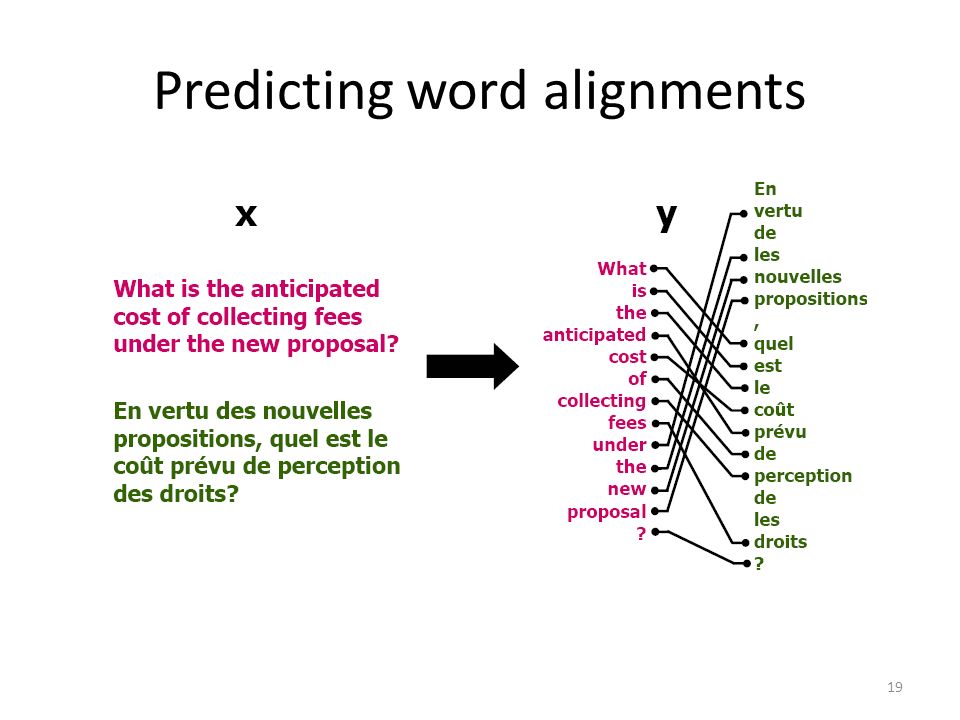 Predicting word alignments

x

What is the anticipated cost of collecting fees under the new proposal?

En vertu des nouvelles propositions, quel est le coût prévu de perception des droits?

y

What
is
the
anticipated
cost
of
collecting
fees
under
the
new
proposal
?

En
vertu
de
les
nouvelles
propositions
,
quel
est
le
coût
prévu
de
perception
de
les
droits
?

19